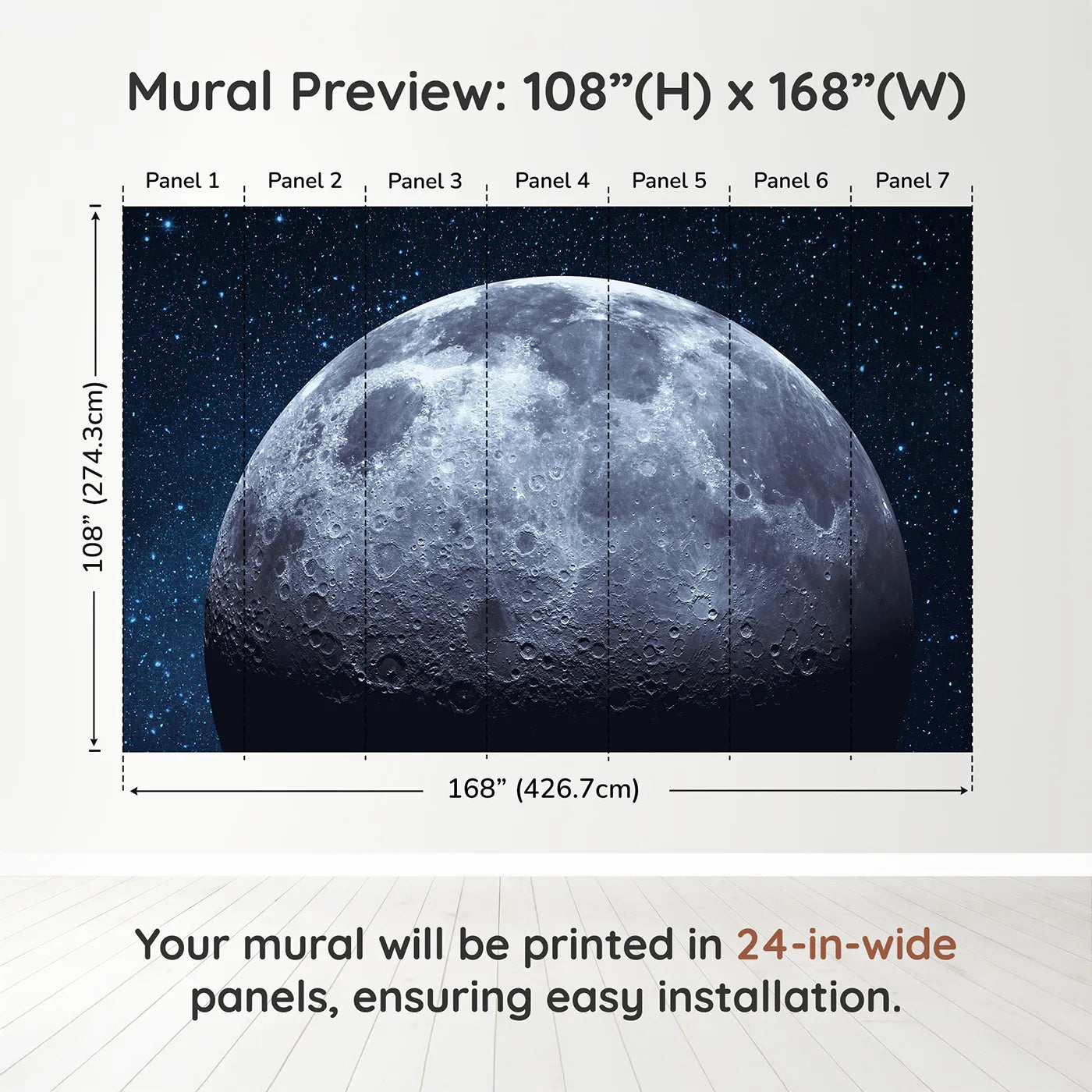 Mural Preview: 108”(H) x 168”(W)

Panel 1 Panel 2 Panel 3 Panel 4 Panel 5 Panel 6 Panel 7

108” (274.3cm)

168” (426.7cm)

Your mural will be printed in 24-in-wide panels, ensuring easy installation.